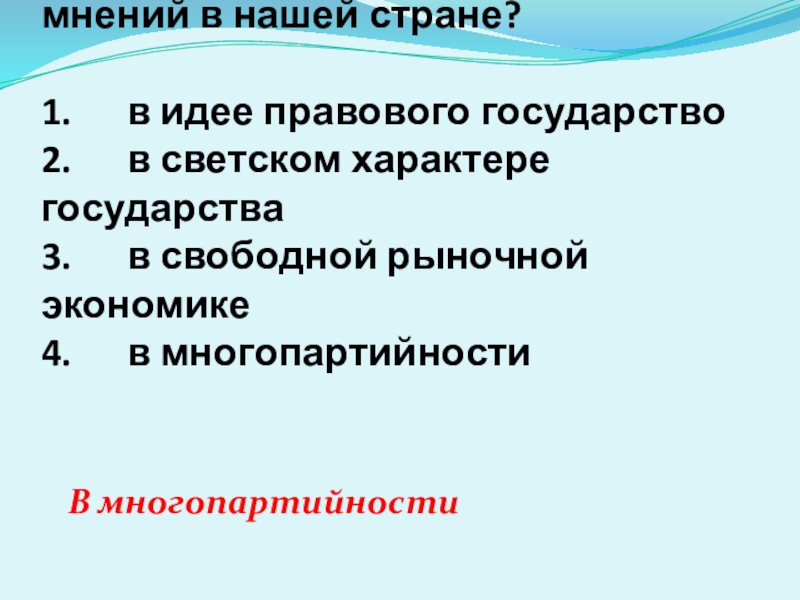 мнений в нашей стране?

1. в идее правового государство
2. в светском характере государства
3. в свободной рыночной экономике
4. в многопартийности

В многопартийности